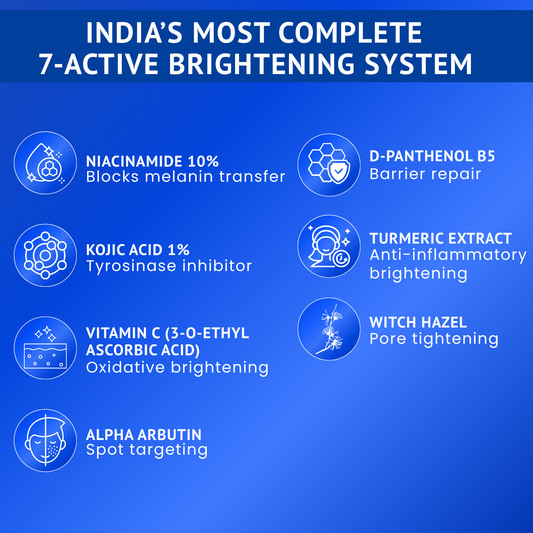 INDIA'S MOST COMPLETE 7-ACTIVE BRIGHTENING SYSTEM

NIACINAMIDE 10%
Blocks melanin transfer

KOJIC ACID 1%
Tyrosinase inhibitor

VITAMIN C (3-O-ETHYL ASCORBIC ACID)
Oxidative brightening

ALPHA ARBUTIN
Spot targeting

D-PANTHENOL B5
Barrier repair

TURMERIC EXTRACT
Anti-inflammatory brightening

WITCH HAZEL
Pore tightening